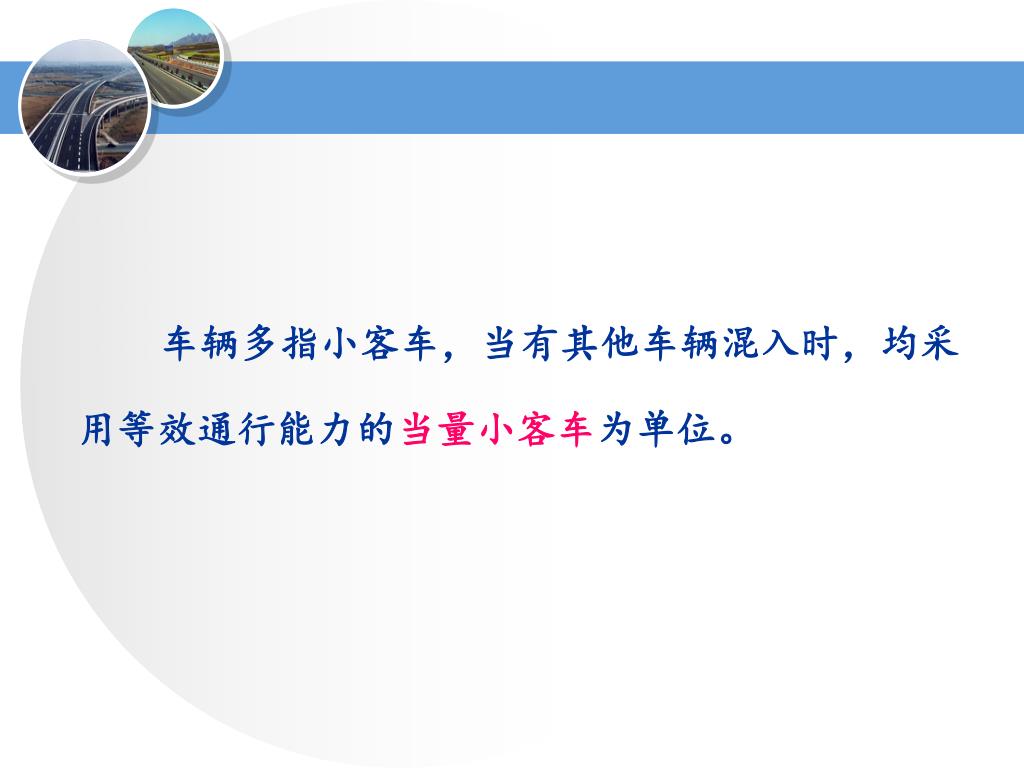 车辆多指小客车，当有其他车辆混入时，均采用等效通行能力的当量小客车为单位。